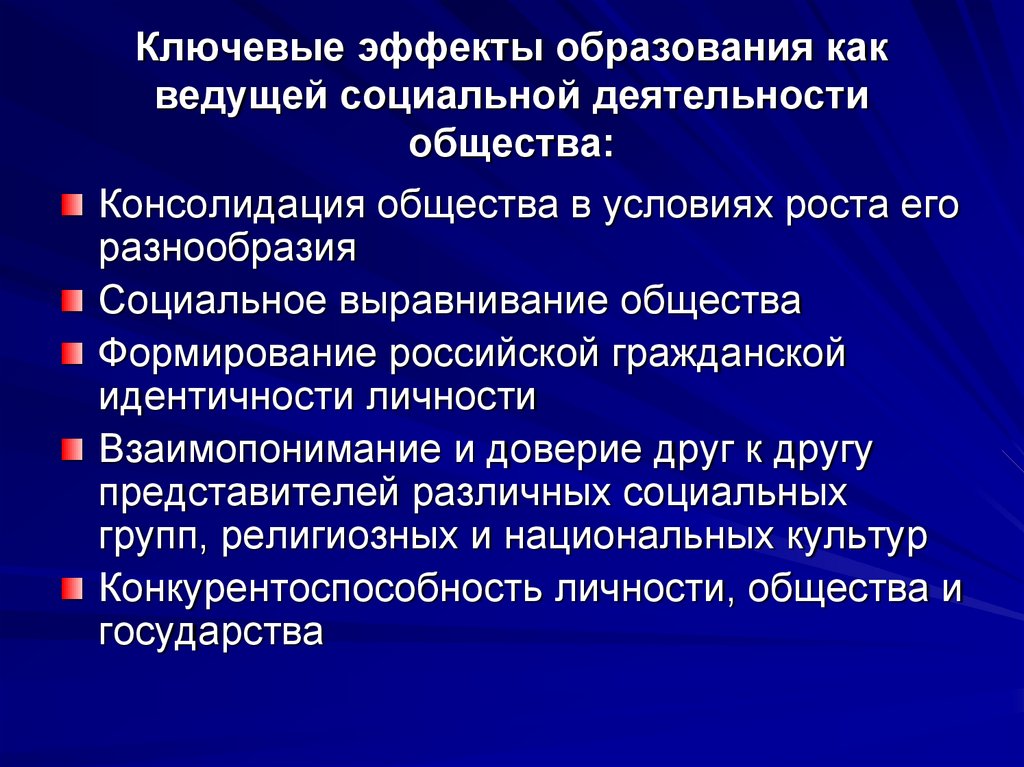 Ключевые эффекты образования как ведущей социальной деятельности общества:

Консолидация общества в условиях роста его разнообразия

Социальное выравнивание общества

Формирование российской гражданской идентичности личности

Взаимопонимание и доверие друг к другу представителей различных социальных групп, религиозных и национальных культур

Конкурентоспособность личности, общества и государства